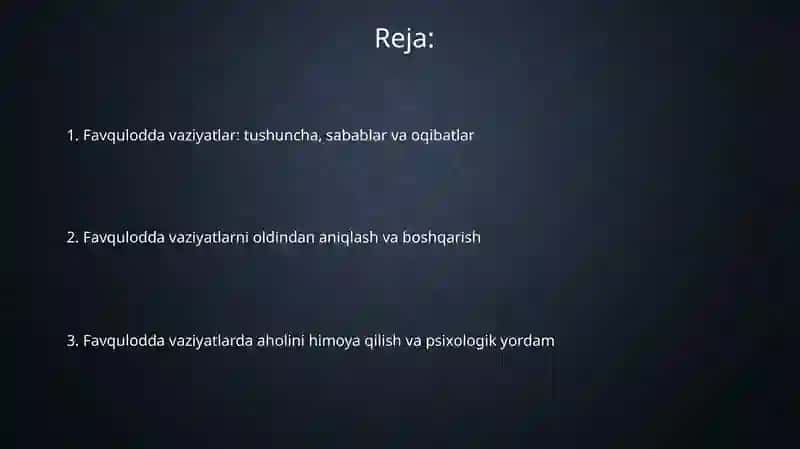 Reja:

1. Favqulodda vaziyatlar: tushuncha, sabablar va oqibatlar

2. Favqulodda vaziyatlarni oldindan aniqlash va boshqarish

3. Favqulodda vaziyatlarda aholini himoya qilish va psixologik yordam